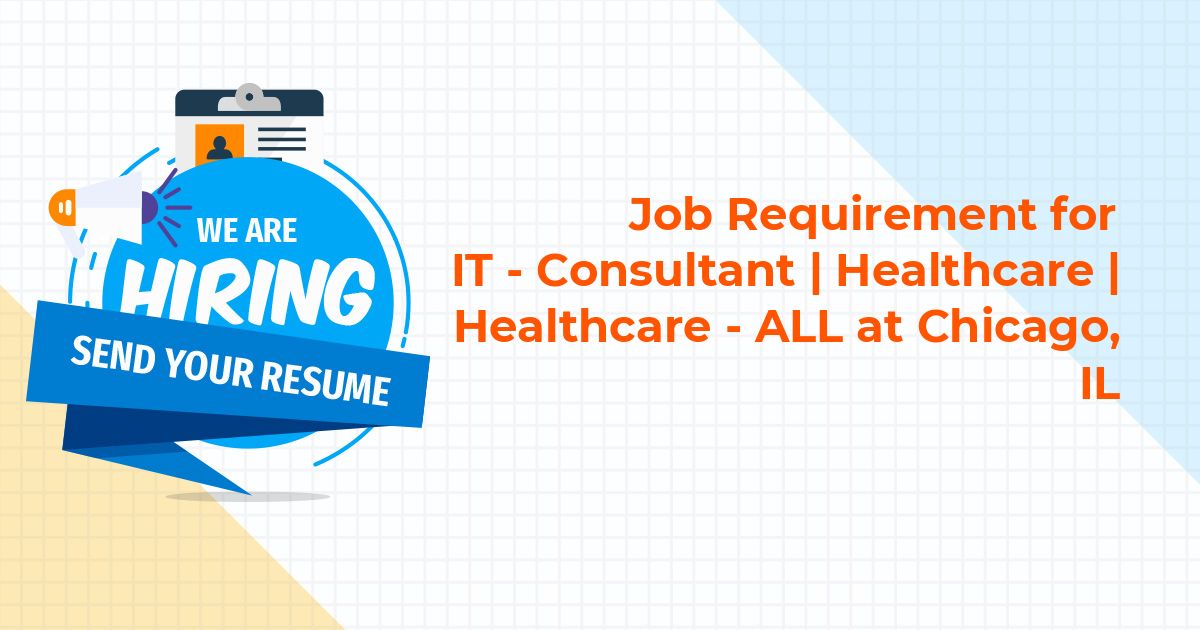 WE ARE
HIRING
SEND YOUR RESUME

Job Requirement for IT - Consultant | Healthcare | Healthcare - ALL at Chicago, IL